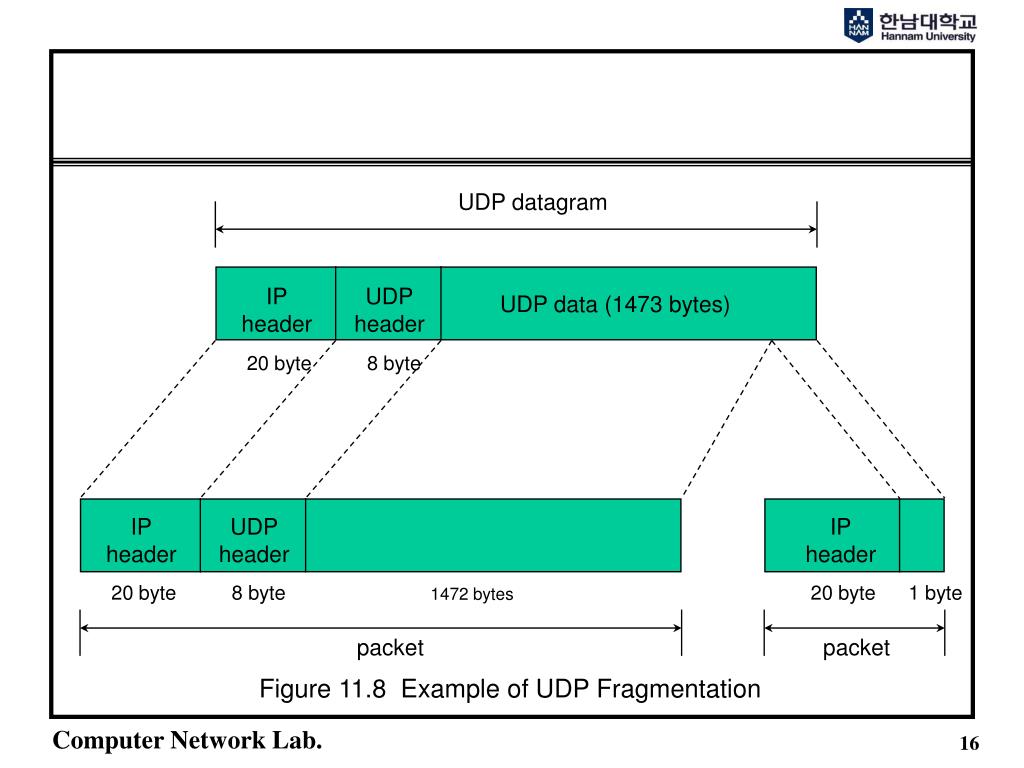 HAN NAM 한남대학교 Hannam University

UDP datagram

IP header

UDP header

UDP data (1473 bytes)

20 byte

8 byte

IP header

UDP header

IP header

20 byte

8 byte

1472 bytes

20 byte

1 byte

packet

packet

Figure 11.8 Example of UDP Fragmentation

Computer Network Lab.

16